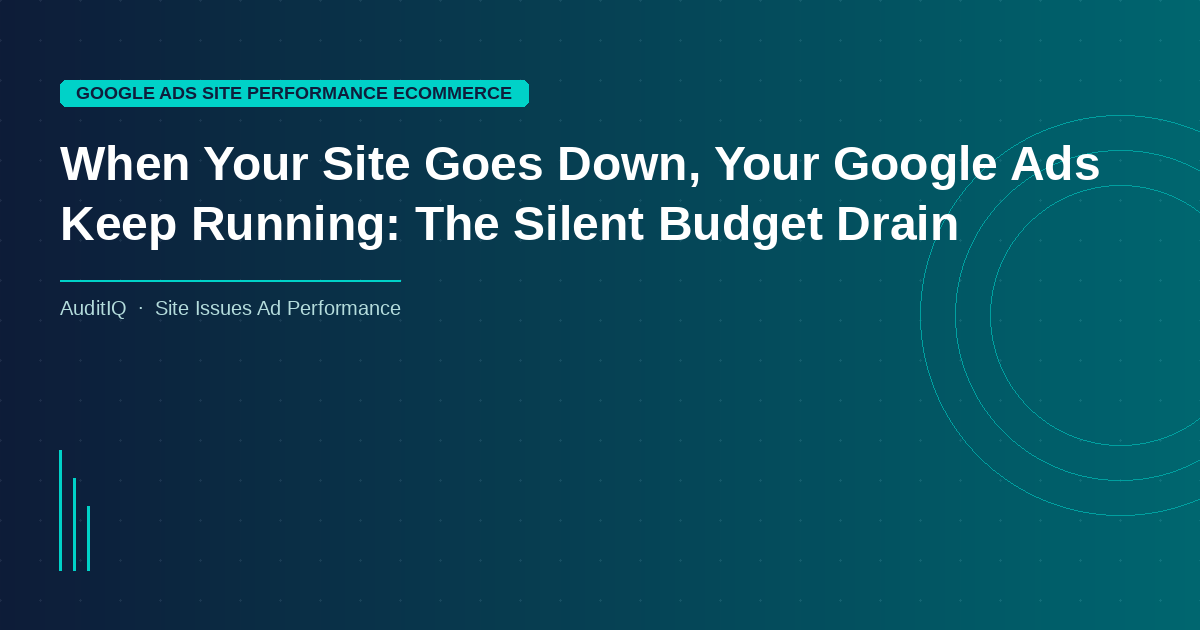 GOOGLE ADS SITE PERFORMANCE ECOMMERCE

When Your Site Goes Down, Your Google Ads Keep Running: The Silent Budget Drain

AuditIQ · Site Issues Ad Performance